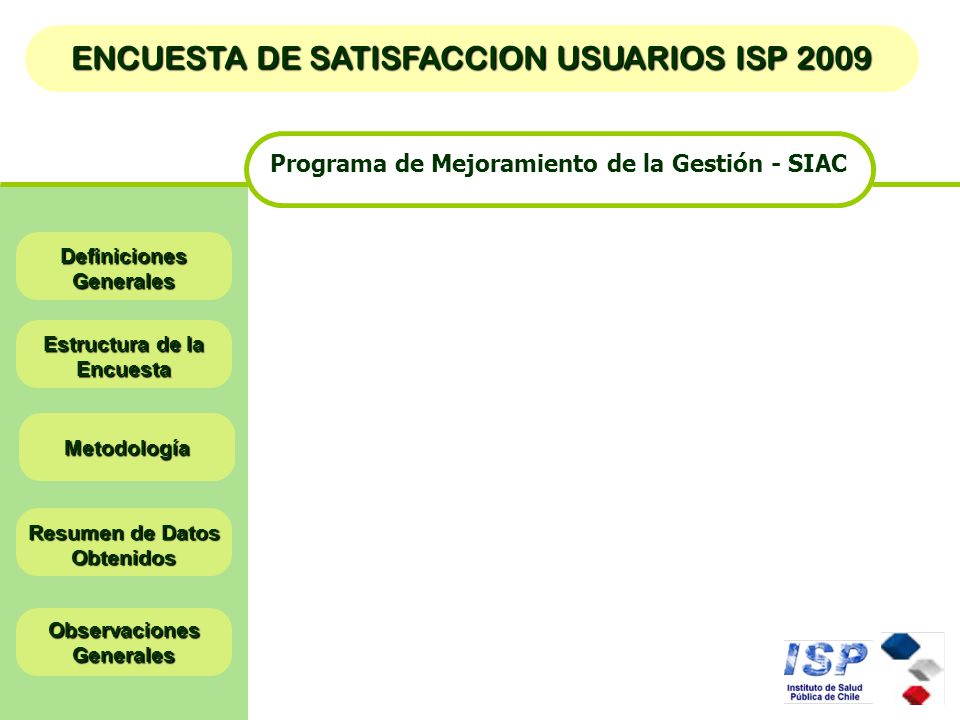 ENCUESTA DE SATISFACCION USUARIOS ISP 2009

Programa de Mejoramiento de la Gestión - SIAC

Definiciones Generales

Estructura de la Encuesta

Metodología

Resumen de Datos Obtenidos

Observaciones Generales

ISP
Instituto de Salud Pública de Chile